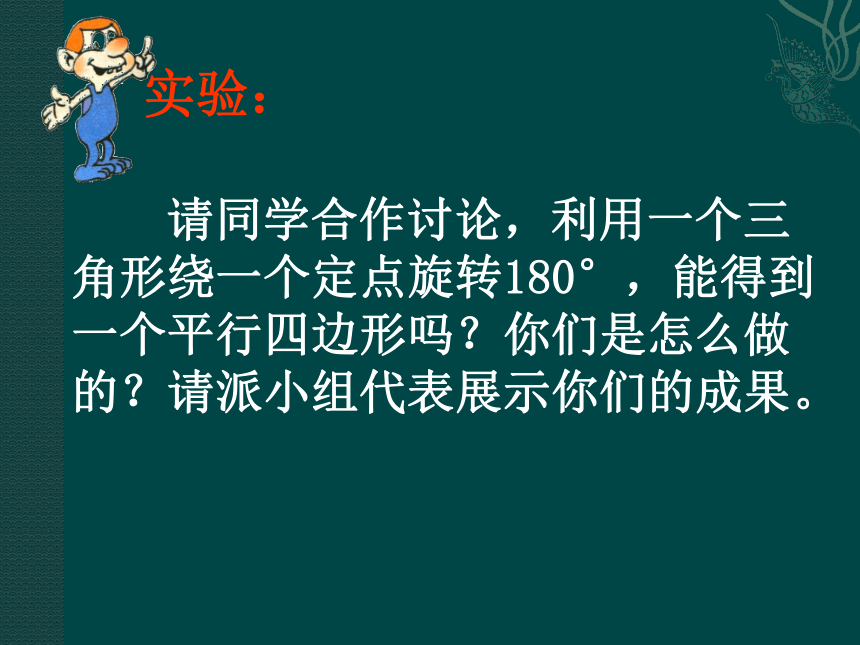 实验：

请同学合作讨论，利用一个三角形绕一个定点旋转180°，能得到一个平行四边形吗？你们是怎么做的？请派小组代表展示你们的成果。